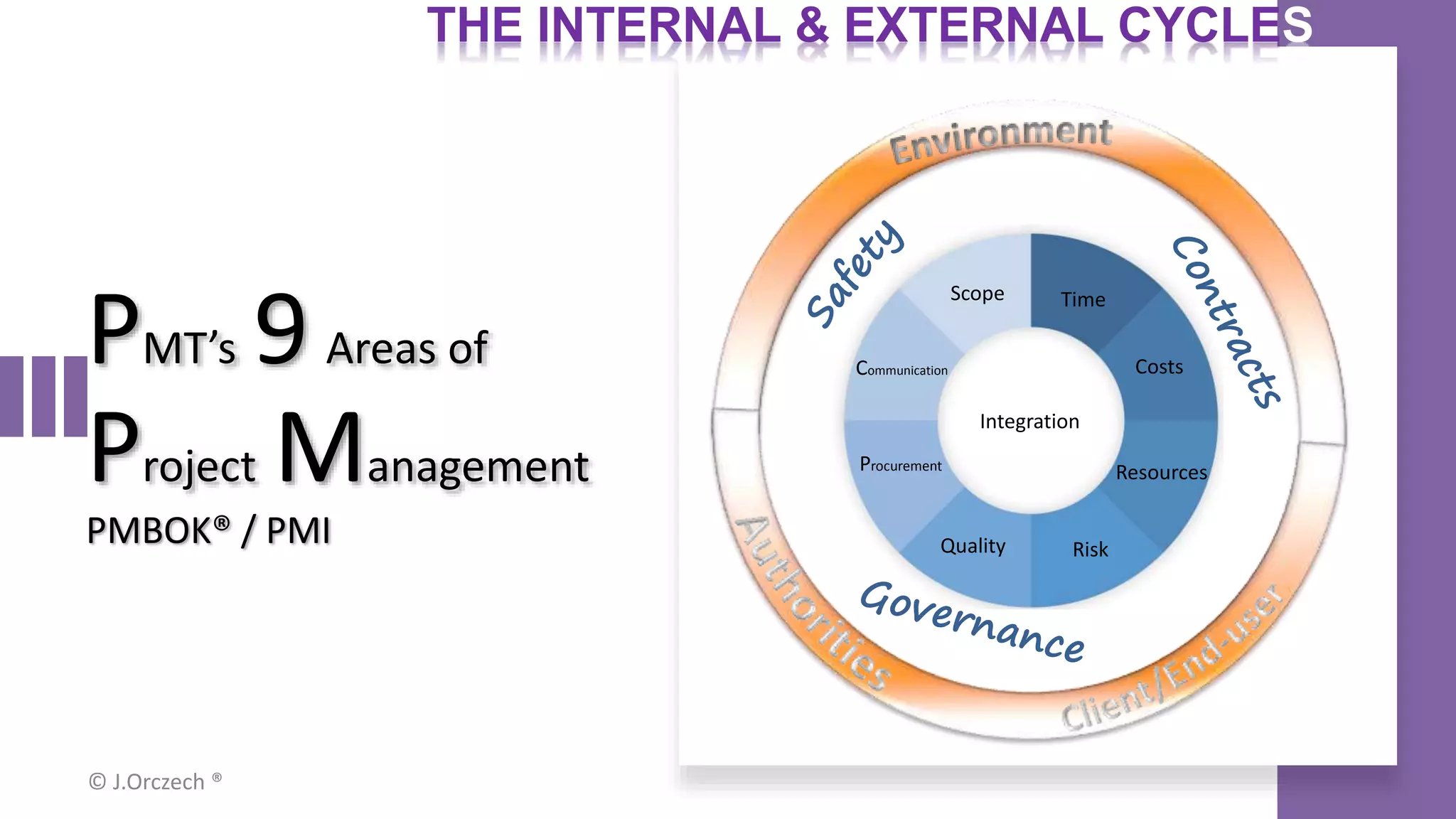 THE INTERNAL & EXTERNAL CYCLES

PMT's 9 Areas of
Project Management
PMBOK® / PMI

Environment

Safety

Contracts

Scope

Time

Communication

Costs

Integration

Procurement

Resources

Quality

Risk

Governance

Authorities

Client/End-user

© J.Orczech ®